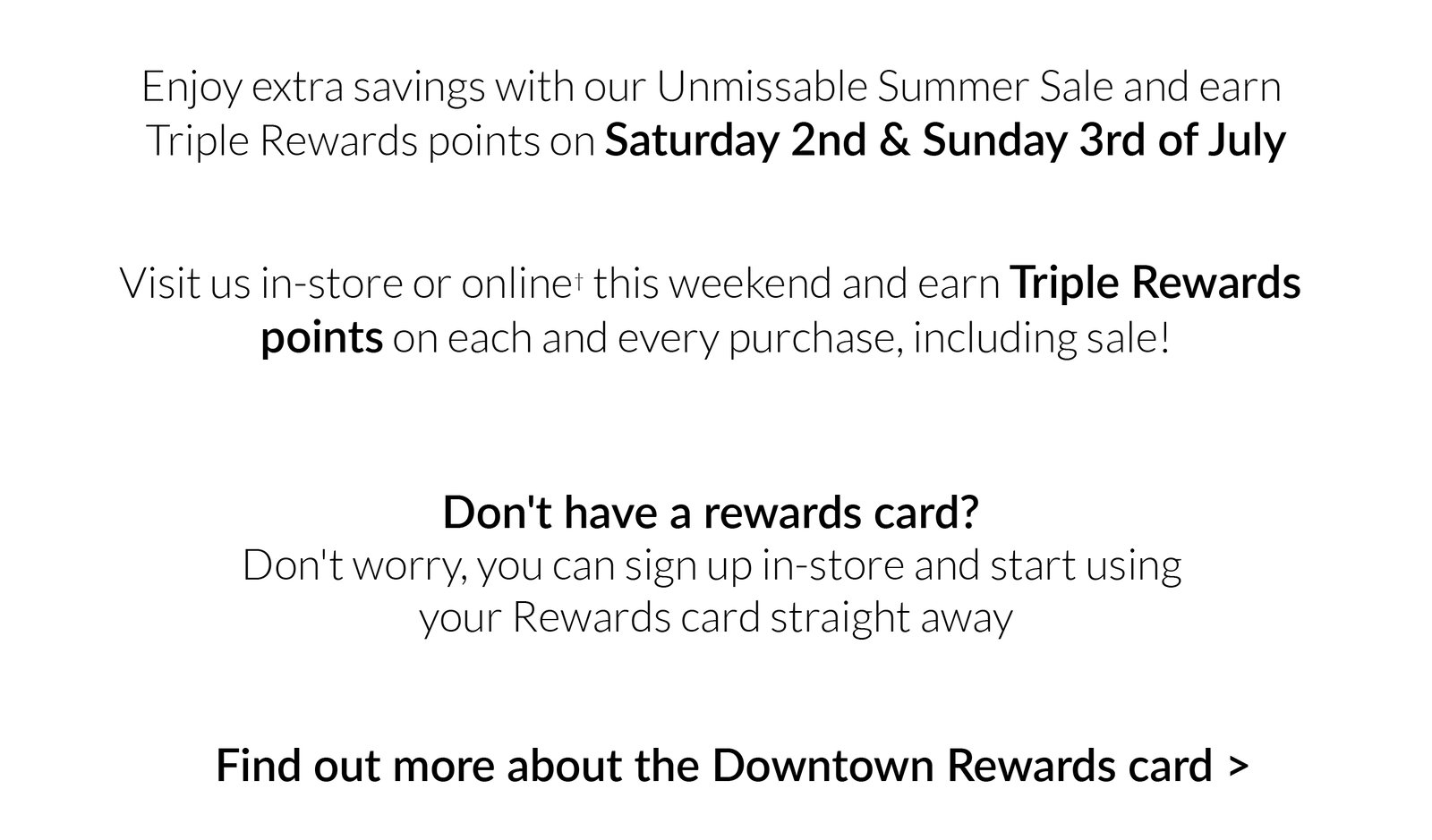 Enjoy extra savings with our Unmissable Summer Sale and earn Triple Rewards points on Saturday 2nd & Sunday 3rd of July

Visit us in-store or online† this weekend and earn Triple Rewards points on each and every purchase, including sale!

Don't have a rewards card?
Don't worry, you can sign up in-store and start using your Rewards card straight away

Find out more about the Downtown Rewards card >